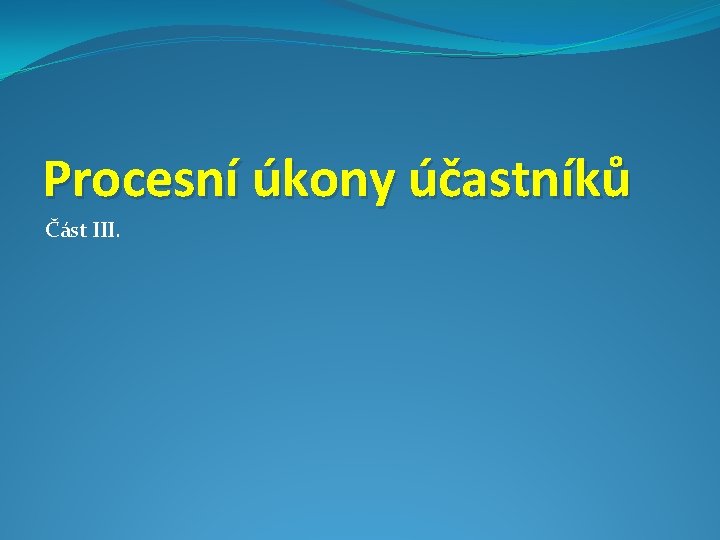 Procesní úkony účastníků

Část III.